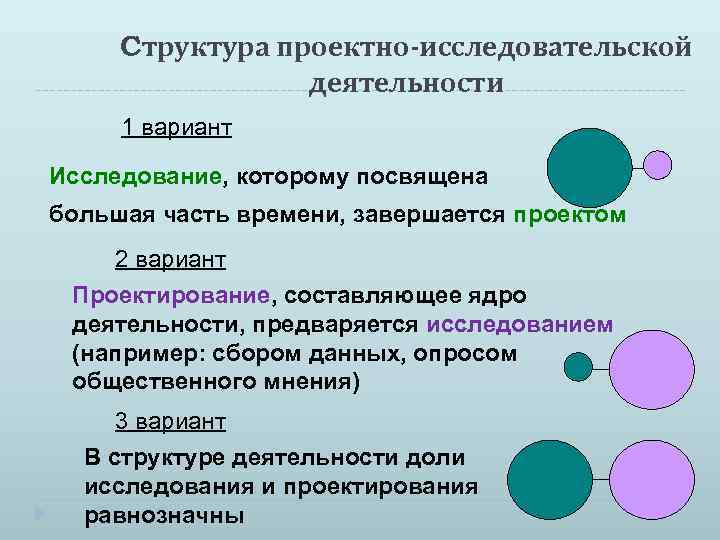 Структура проектно-исследовательской деятельности

1 вариант

Исследование, которому посвящена большая часть времени, завершается проектом

2 вариант

Проектирование, составляющее ядро деятельности, предваряется исследованием (например: сбором данных, опросом общественного мнения)

3 вариант

В структуре деятельности доли исследования и проектирования равнозначны